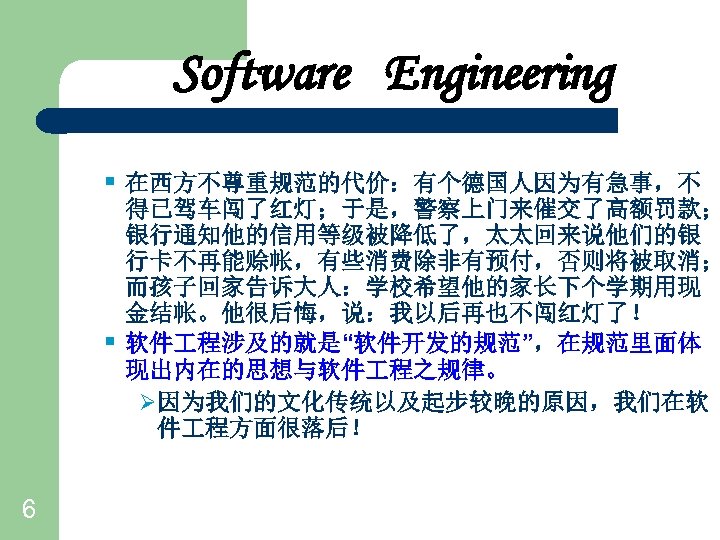 Software Engineering

▪ 在西方不尊重规范的代价：有个德国人因为有急事，不得已驾车闯了红灯；于是，警察上门来催交了高额罚款；银行通知他的信用等级被降低了，太太回来说他们的银行卡不再能赊帐，有些消费除非有预付，否则将被取消；而孩子回家告诉大人：学校希望他的家长下个学期用现金结帐。他很后悔，说：我以后再也不闯红灯了！

▪ 软件工程涉及的就是“软件开发的规范”，在规范里面体现出内在的思想与软件工程之规律。

➢ 因为我们的文化传统以及起步较晚的原因，我们在软件工程方面很落后！

6